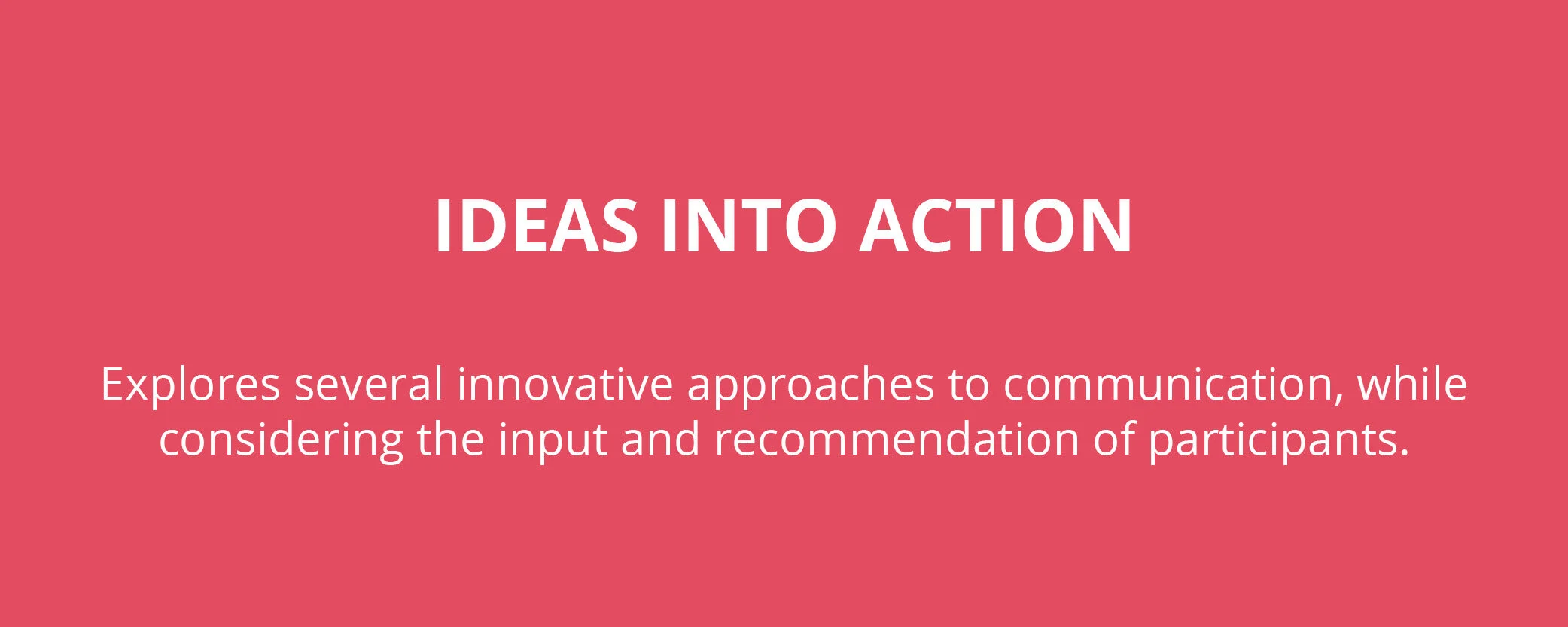 IDEAS INTO ACTION

Explores several innovative approaches to communication, while considering the input and recommendation of participants.